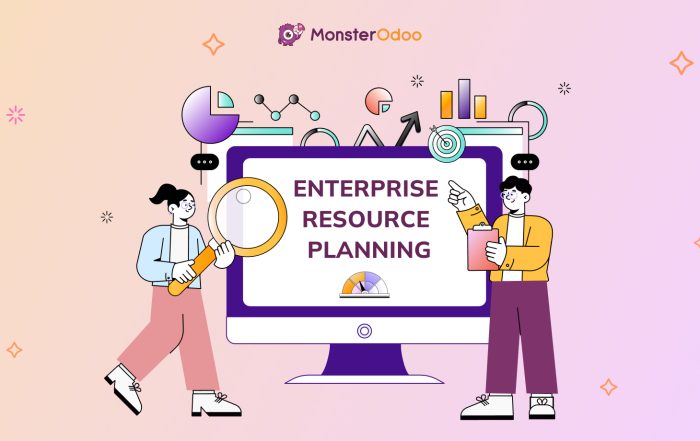 MonsterOdoo

ENTERPRISE RESOURCE PLANNING